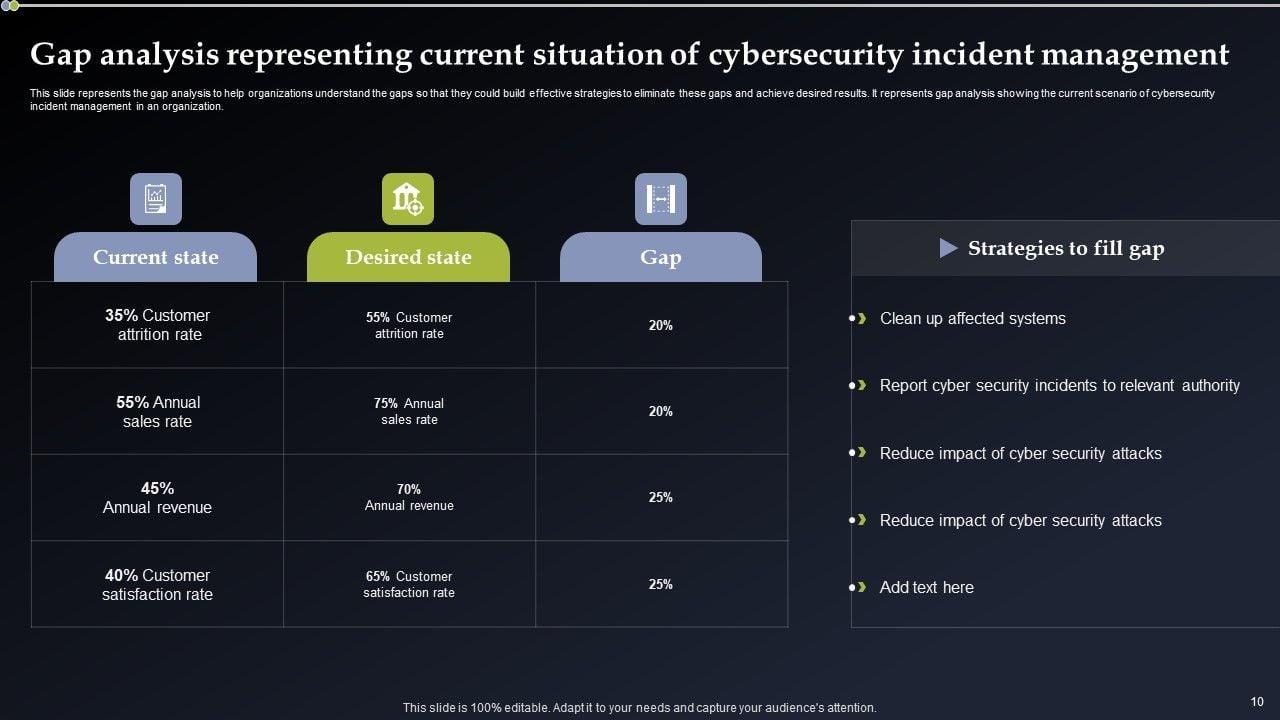 Gap analysis representing current situation of cybersecurity incident management

This slide represents the gap analysis to help organizations understand the gaps so that they could build effective strategies to eliminate these gaps and achieve desired results. It represents gap analysis showing the current scenario of cybersecurity incident management in an organization.

| Current state | Desired state | Gap |
|---|---|---|
| 35% Customer attrition rate | 55% Customer attrition rate | 20% |
| 55% Annual sales rate | 75% Annual sales rate | 20% |
| 45% Annual revenue | 70% Annual revenue | 25% |
| 40% Customer satisfaction rate | 65% Customer satisfaction rate | 25% |

Strategies to fill gap

Clean up affected systems

Report cyber security incidents to relevant authority

Reduce impact of cyber security attacks

Reduce impact of cyber security attacks

Add text here

This slide is 100% editable. Adapt it to your needs and capture your audience's attention.

10